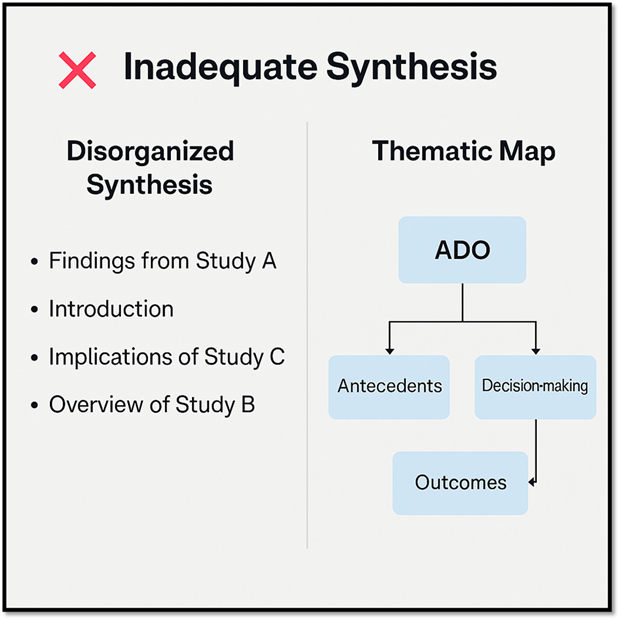 Inadequate Synthesis

Disorganized Synthesis

• Findings from Study A
• Introduction
• Implications of Study C
• Overview of Study B

Thematic Map

ADO

Antecedents

Decision-making

Outcomes